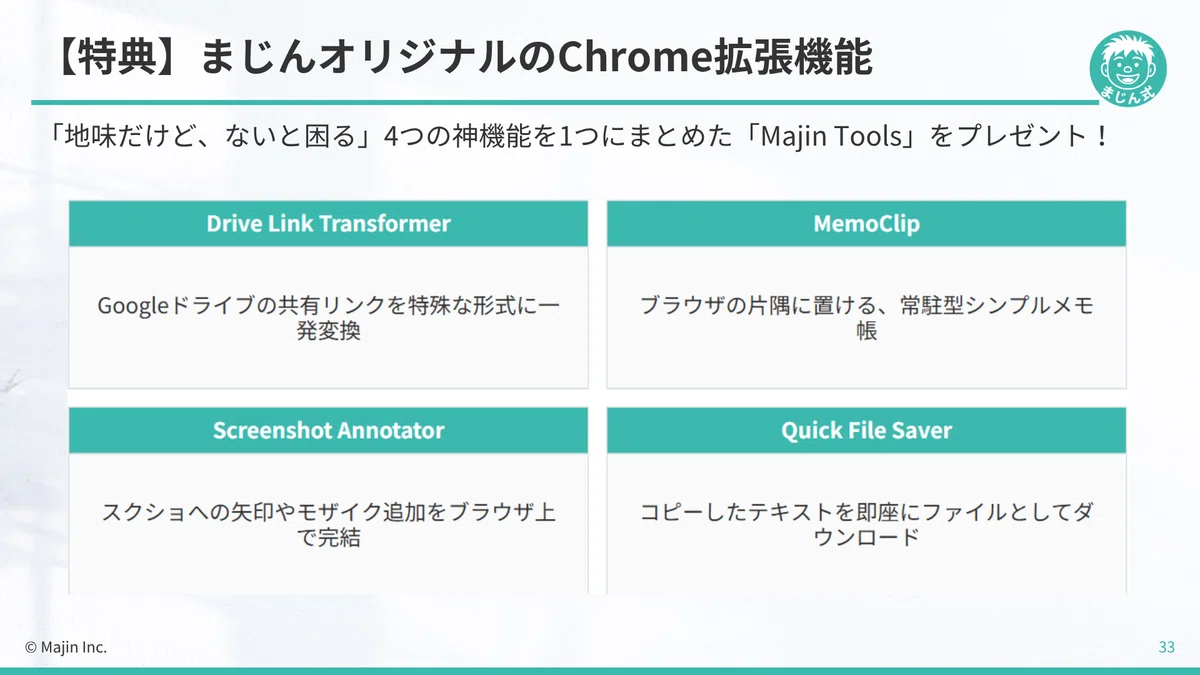 【特典】まじんオリジナルのChrome拡張機能

まじん式

「地味だけど、ないと困る」4つの神機能を1つにまとめた「Majin Tools」をプレゼント！

Drive Link Transformer

Googleドライブの共有リンクを特殊な形式に一発変換

MemoClip

ブラウザの片隅に置ける、常駐型シンプルメモ帳

Screenshot Annotator

スクショへの矢印やモザイク追加をブラウザ上で完結

Quick File Saver

コピーしたテキストを即座にファイルとしてダウンロード

© Majin Inc.

33